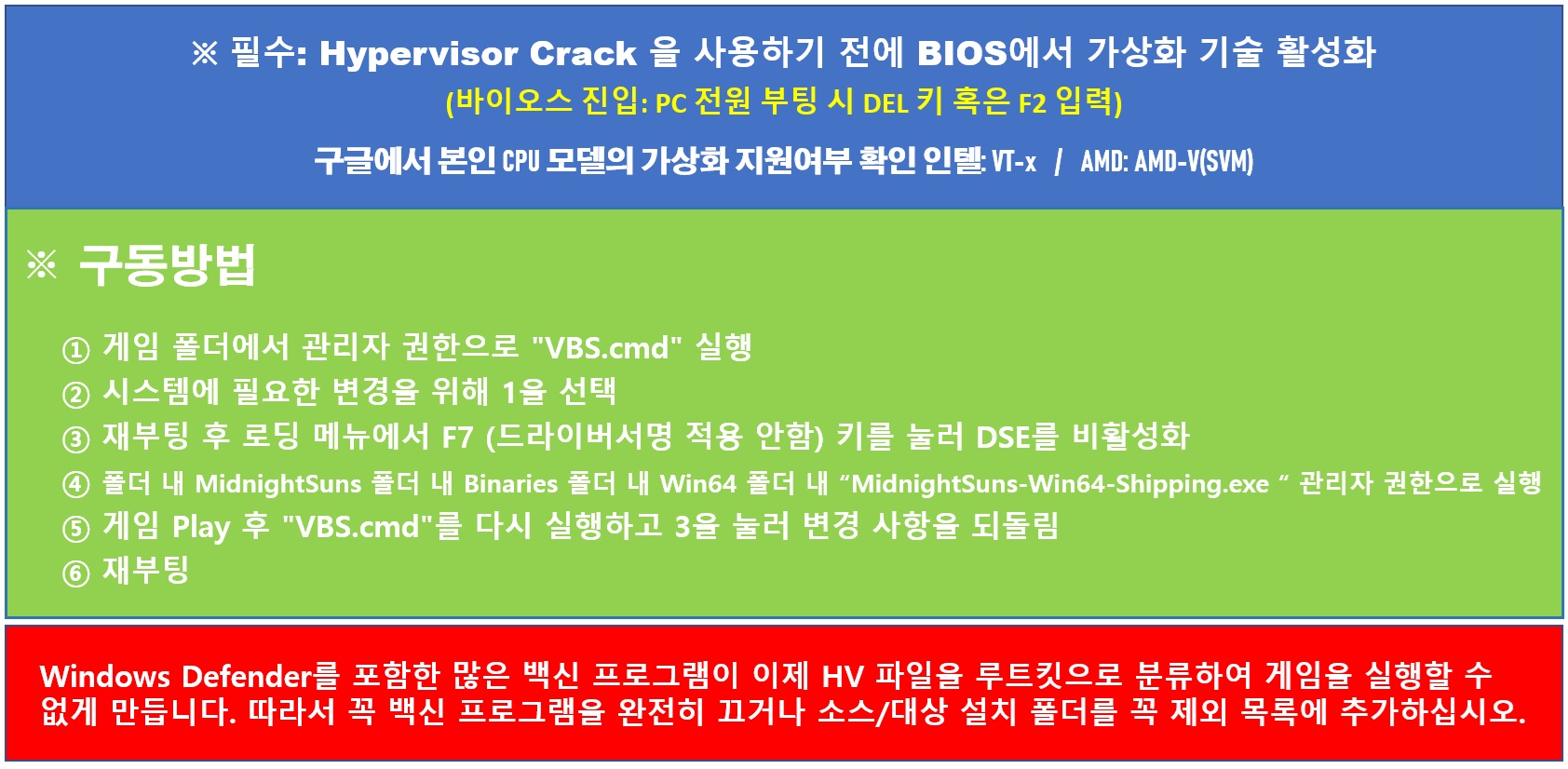 ※ 필수: Hypervisor Crack 을 사용하기 전에 BIOS에서 가상화 기술 활성화
(바이오스 진입: PC 전원 부팅 시 DEL 키 혹은 F2 입력)
구글에서 본인 CPU 모델의 가상화 지원여부 확인 인텔: VT-x / AMD: AMD-V(SVM)

※ 구동방법

① 게임 폴더에서 관리자 권한으로 "VBS.cmd" 실행
② 시스템에 필요한 변경을 위해 1을 선택
③ 재부팅 후 로딩 메뉴에서 F7 (드라이버서명 적용 안함) 키를 눌러 DSE를 비활성화
④ 폴더 내 MidnightSuns 폴더 내 Binaries 폴더 내 Win64 폴더 내 “MidnightSuns-Win64-Shipping.exe ” 관리자 권한으로 실행
⑤ 게임 Play 후 "VBS.cmd"를 다시 실행하고 3을 눌러 변경 사항을 되돌림
⑥ 재부팅

Windows Defender를 포함한 많은 백신 프로그램이 이제 HV 파일을 루트킷으로 분류하여 게임을 실행할 수 없게 만듭니다. 따라서 꼭 백신 프로그램을 완전히 끄거나 소스/대상 설치 폴더를 꼭 제외 목록에 추가하십시오.